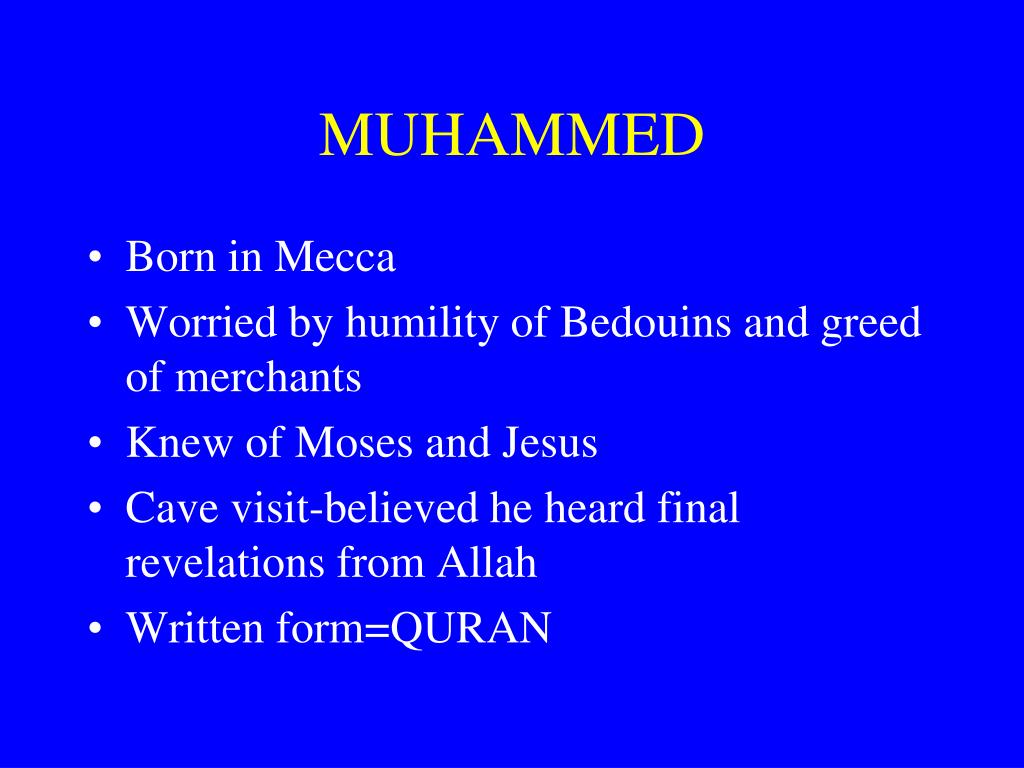 MUHAMMED

• Born in Mecca
• Worried by humility of Bedouins and greed of merchants
• Knew of Moses and Jesus
• Cave visit-believed he heard final revelations from Allah
• Written form=QURAN